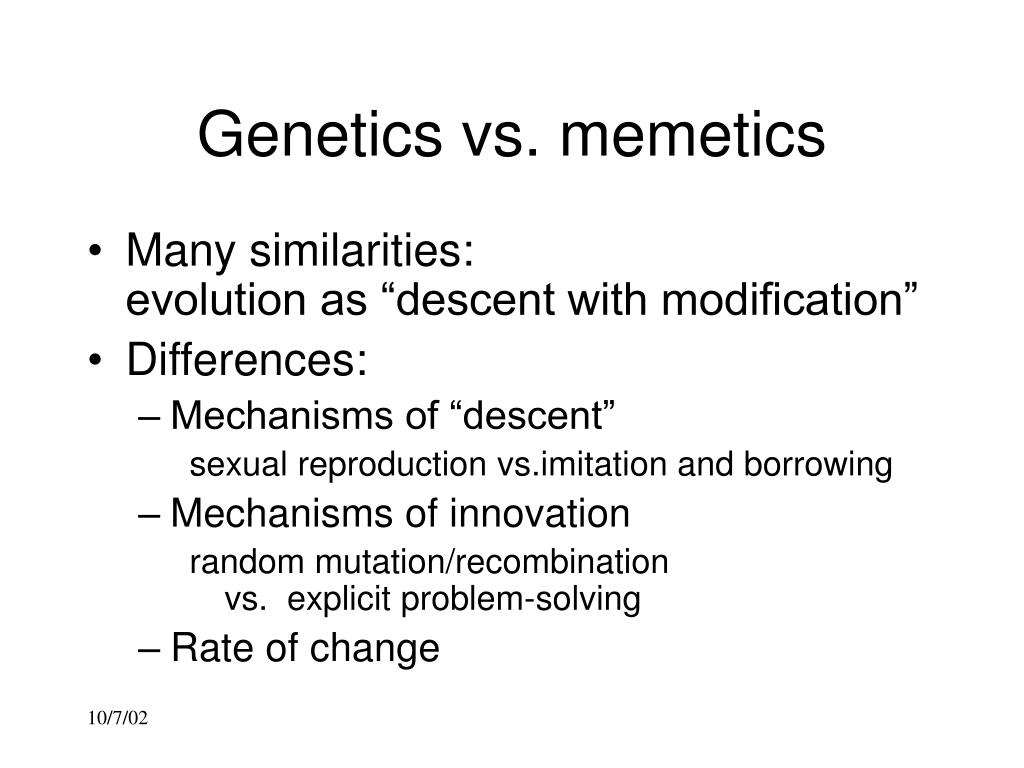 Genetics vs. memetics

• Many similarities:
evolution as “descent with modification”
• Differences:
– Mechanisms of “descent”
sexual reproduction vs.imitation and borrowing
– Mechanisms of innovation
random mutation/recombination
vs. explicit problem-solving
– Rate of change

10/7/02